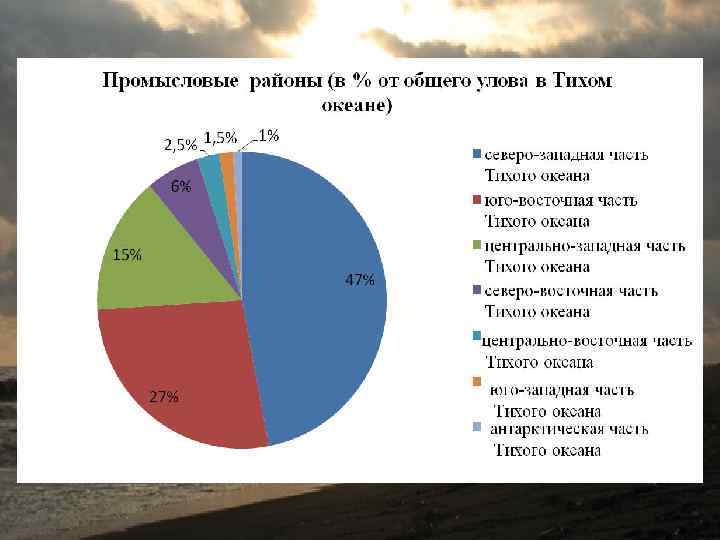 Промысловые районы (в % от общего улова в Тихом океане)

2,5%
1,5%
1%
6%
15%
47%
27%

северо-западная часть Тихого океана
юго-восточная часть Тихого океана
центрально-западная часть Тихого океана
северо-восточная часть Тихого океана
центрально-восточная часть Тихого океана
юго-западная часть Тихого океана
антарктическая часть Тихого океана